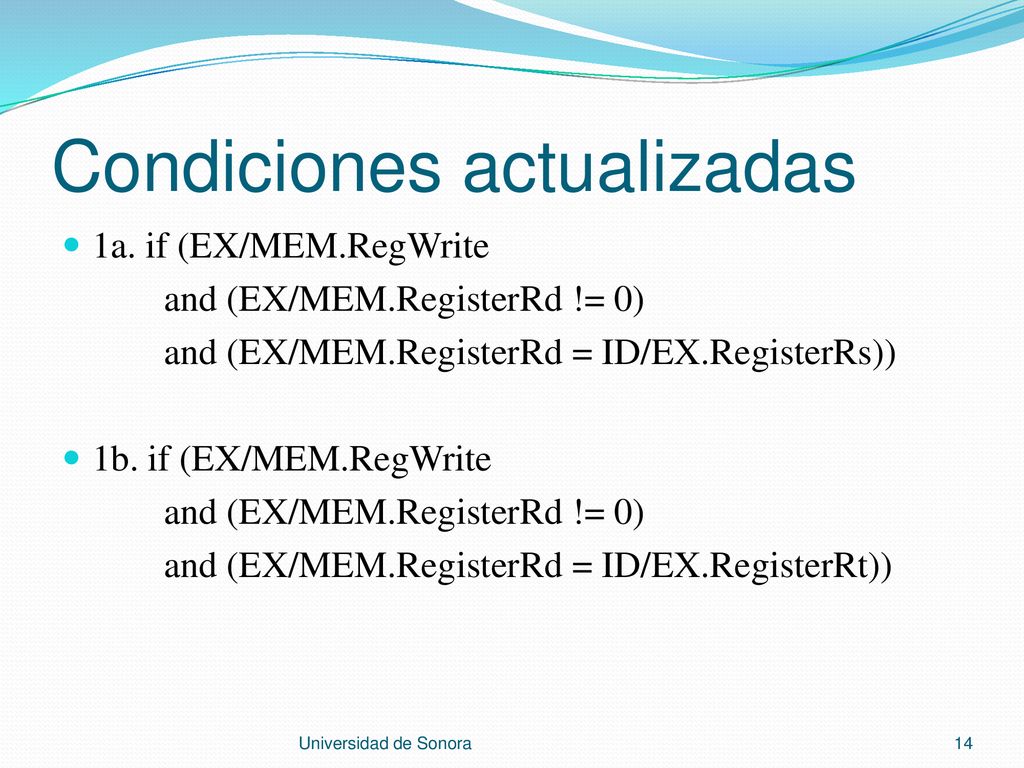 Condiciones actualizadas

1a. if (EX/MEM.RegWrite
and (EX/MEM.RegisterRd != 0)
and (EX/MEM.RegisterRd = ID/EX.RegisterRs))

1b. if (EX/MEM.RegWrite
and (EX/MEM.RegisterRd != 0)
and (EX/MEM.RegisterRd = ID/EX.RegisterRt))

Universidad de Sonora

14